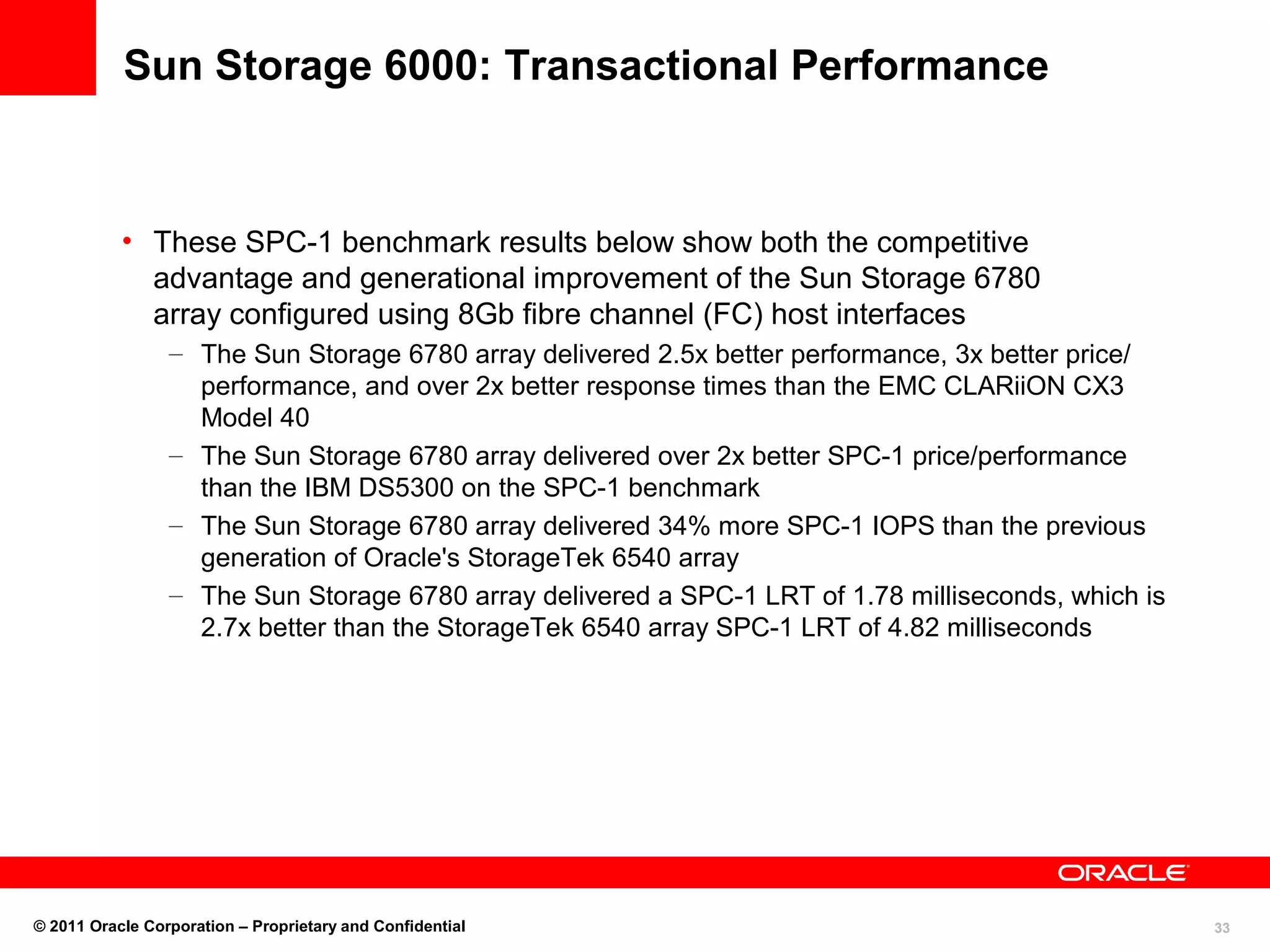 Sun Storage 6000: Transactional Performance

• These SPC-1 benchmark results below show both the competitive advantage and generational improvement of the Sun Storage 6780 array configured using 8Gb fibre channel (FC) host interfaces

– The Sun Storage 6780 array delivered 2.5x better performance, 3x better price/performance, and over 2x better response times than the EMC CLARiiON CX3 Model 40

– The Sun Storage 6780 array delivered over 2x better SPC-1 price/performance than the IBM DS5300 on the SPC-1 benchmark

– The Sun Storage 6780 array delivered 34% more SPC-1 IOPS than the previous generation of Oracle's StorageTek 6540 array

– The Sun Storage 6780 array delivered a SPC-1 LRT of 1.78 milliseconds, which is 2.7x better than the StorageTek 6540 array SPC-1 LRT of 4.82 milliseconds

ORACLE

© 2011 Oracle Corporation – Proprietary and Confidential

33